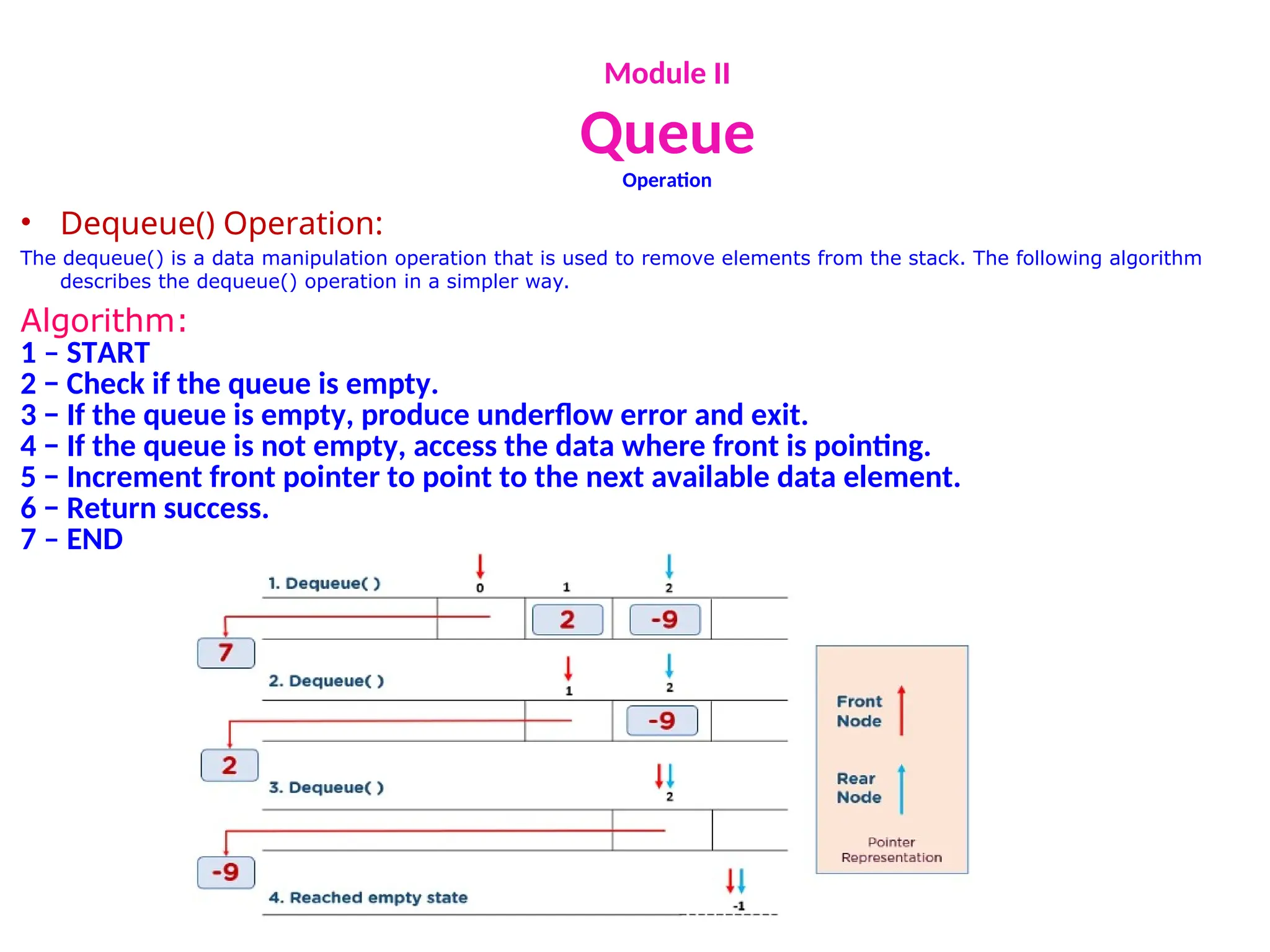 Module II

Queue

Operation

• Dequeue() Operation:

The dequeue() is a data manipulation operation that is used to remove elements from the stack. The following algorithm describes the dequeue() operation in a simpler way.

Algorithm:
1 – START
2 – Check if the queue is empty.
3 – If the queue is empty, produce underflow error and exit.
4 – If the queue is not empty, access the data where front is pointing.
5 – Increment front pointer to point to the next available data element.
6 – Return success.
7 – END

1. Dequeue( )
0 1 2
2 -9
7

2. Dequeue( )
1 2
-9
2

3. Dequeue( )
2
-9

4. Reached empty state
-1

Front Node
Rear Node
Pointer Representation